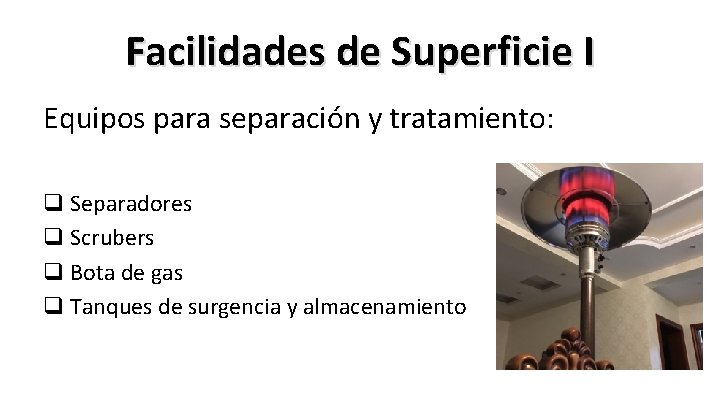 Facilidades de Superficie I

Equipos para separación y tratamiento:

❑ Separadores
❑ Scrubers
❑ Bota de gas
❑ Tanques de surgencia y almacenamiento